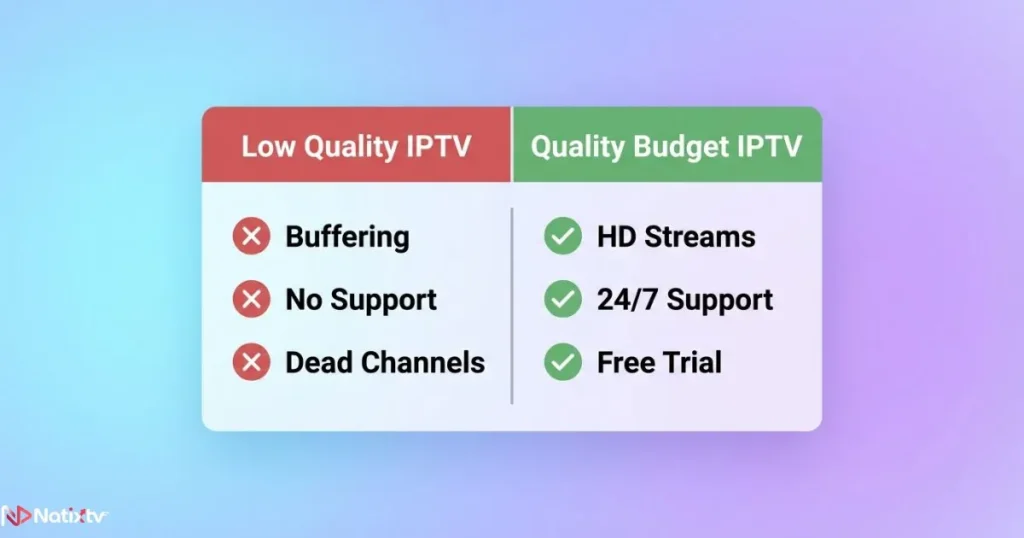 | Low Quality IPTV | Quality Budget IPTV |
|---|---|
| Buffering | HD Streams |
| No Support | 24/7 Support |
| Dead Channels | Free Trial |

Natixtv